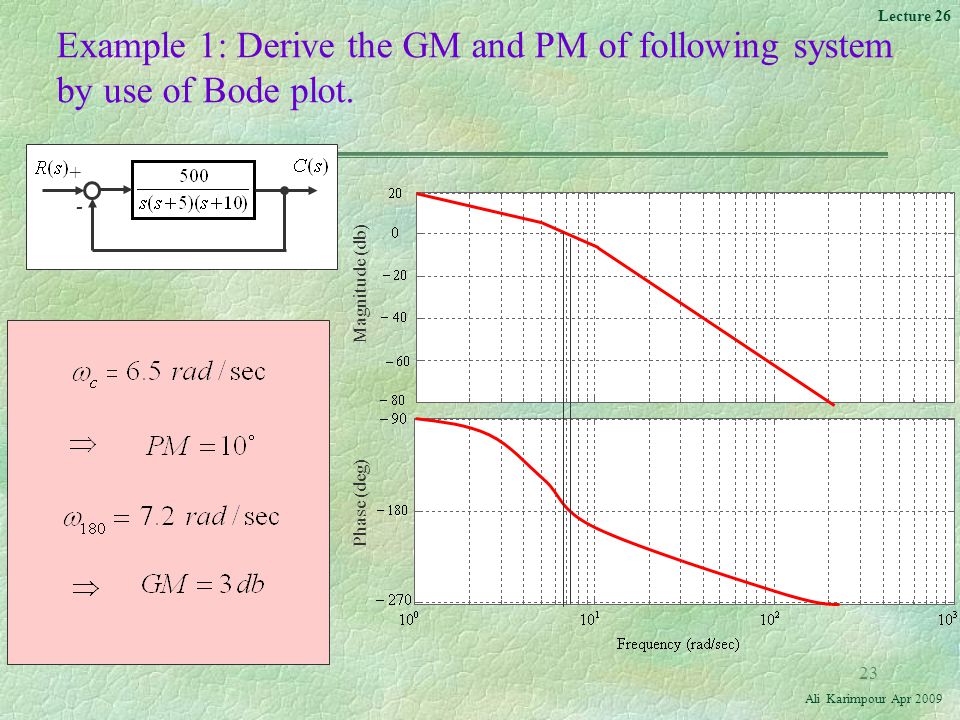 Lecture 26

Example 1: Derive the GM and PM of following system by use of Bode plot.

$R(s)$ + - $\frac{500}{s(s+5)(s+10)}$ $C(s)$

$\omega_c = 6.5\ rad/\sec$

$\Rightarrow \quad PM = 10^\circ$

$\omega_{180} = 7.2\ rad/\sec$

$\Rightarrow \quad GM = 3\,db$

Magnitude (db)
20
0
− 20
− 40
− 60
− 80

Phase (deg)
− 90
− 180
− 270

$10^0$ $10^1$ $10^2$ $10^3$
Frequency (rad/sec)

23

Ali Karimpour Apr 2009